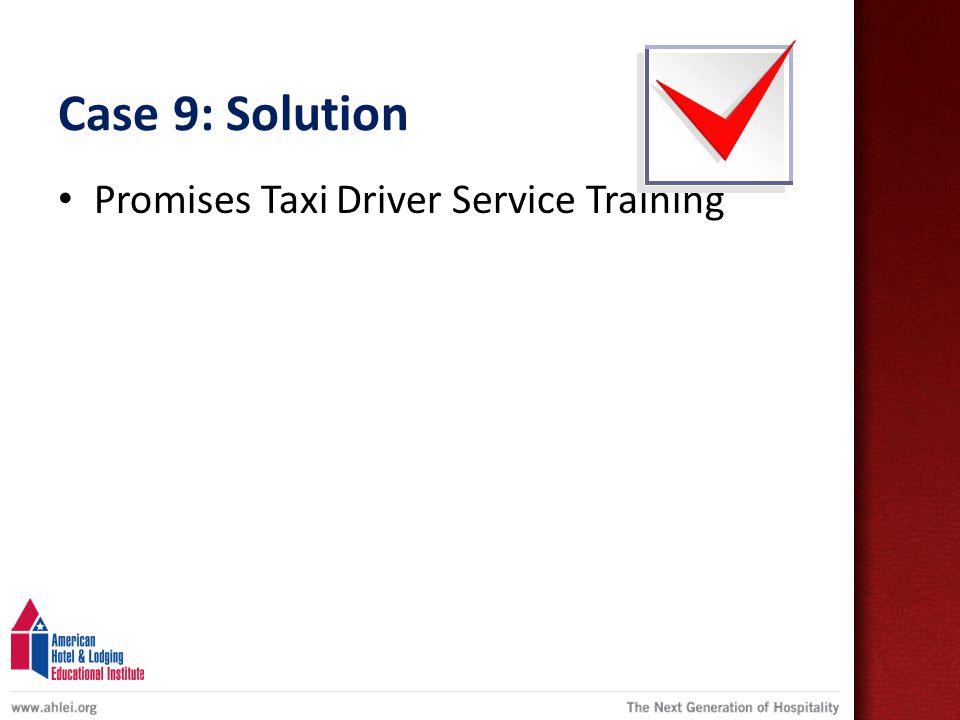 Case 9: Solution

• Promises Taxi Driver Service Training

American Hotel & Lodging Educational Institute

www.ahlei.org

The Next Generation of Hospitality